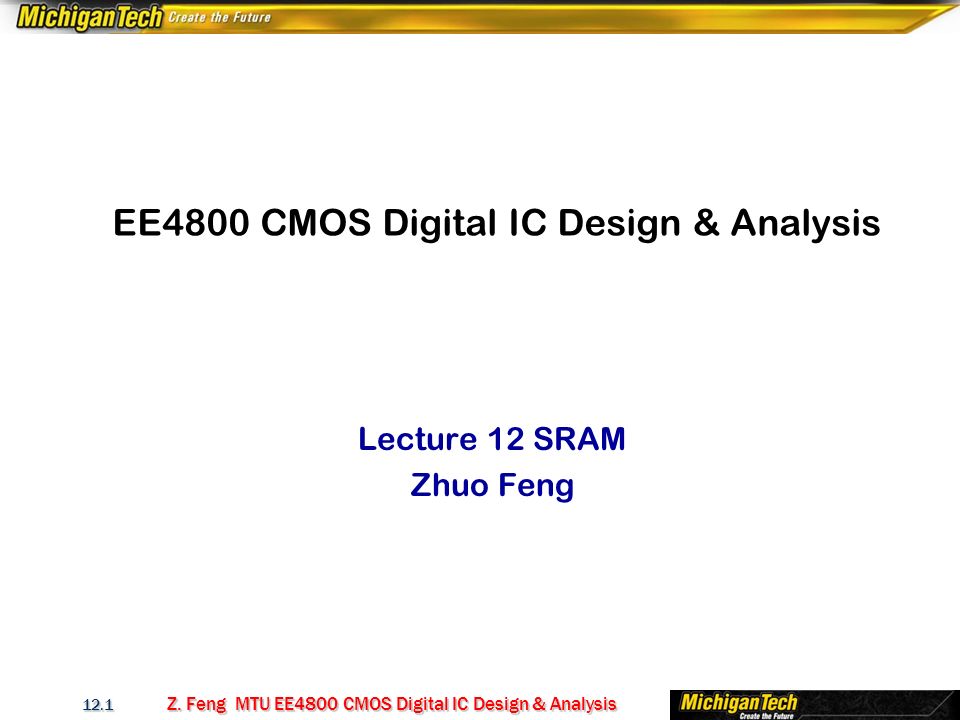 MichiganTech Create the Future

EE4800 CMOS Digital IC Design & Analysis

Lecture 12 SRAM
Zhuo Feng

12.1 Z. Feng MTU EE4800 CMOS Digital IC Design & Analysis

MichiganTech Create the Future